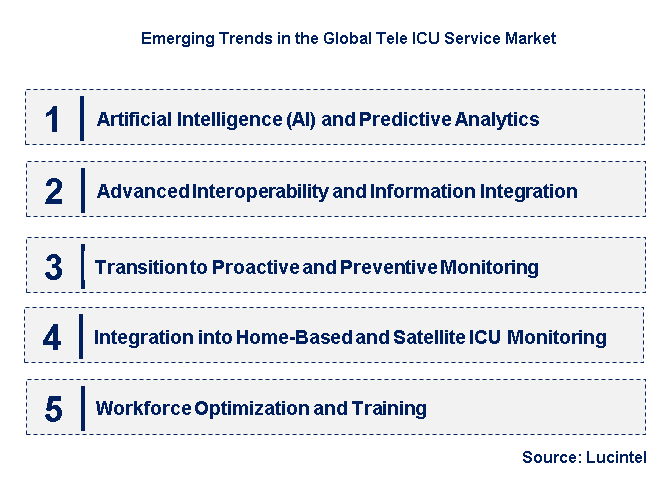 Emerging Trends in the Global Tele ICU Service Market

1 Artificial Intelligence (AI) and Predictive Analytics

2 Advanced Interoperability and Information Integration

3 Transition to Proactive and Preventive Monitoring

4 Integration into Home-Based and Satellite ICU Monitoring

5 Workforce Optimization and Training

Source: Lucintel